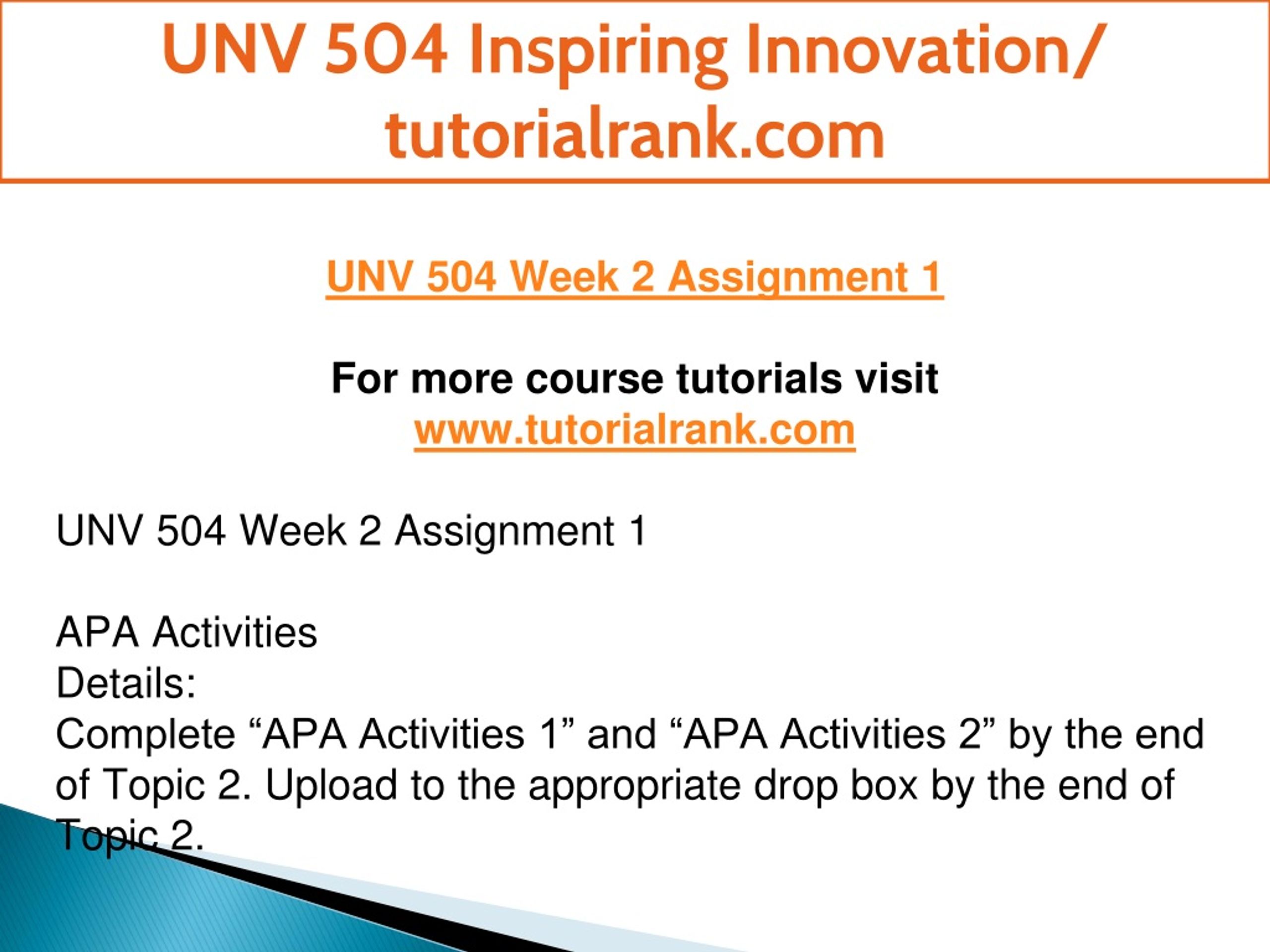 UNV 504 Inspiring Innovation/ tutorialrank.com

UNV 504 Week 2 Assignment 1

For more course tutorials visit
www.tutorialrank.com

UNV 504 Week 2 Assignment 1

APA Activities
Details:
Complete “APA Activities 1” and “APA Activities 2” by the end of Topic 2. Upload to the appropriate drop box by the end of Topic 2.